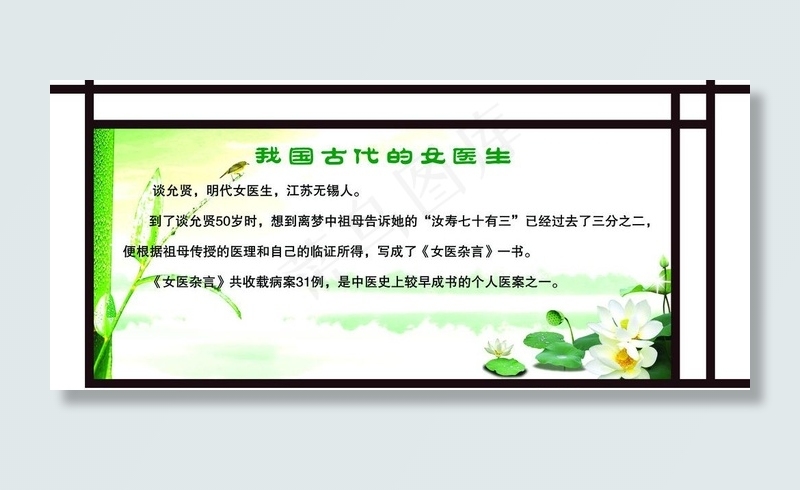 我国古代的女医生

谈允贤，明代女医生，江苏无锡人。

到了谈允贤50岁时，想到离梦中祖母告诉她的“汝寿七十有三”已经过去了三分之二，便根据祖母传授的医理和自己的临证所得，写成了《女医杂言》一书。

《女医杂言》共收载病案31例，是中医史上较早成书的个人医案之一。